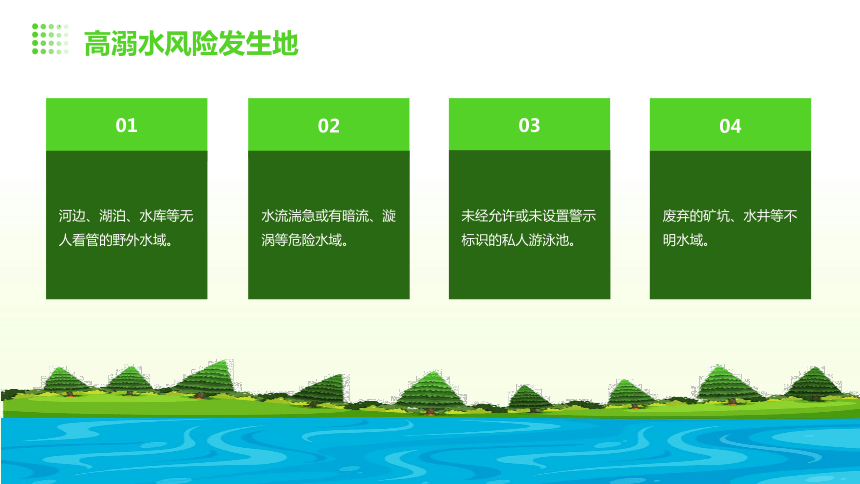 高溺水风险发生地

01

河边、湖泊、水库等无人看管的野外水域。

02

水流湍急或有暗流、漩涡等危险水域。

03

未经允许或未设置警示标识的私人游泳池。

04

废弃的矿坑、水井等不明水域。